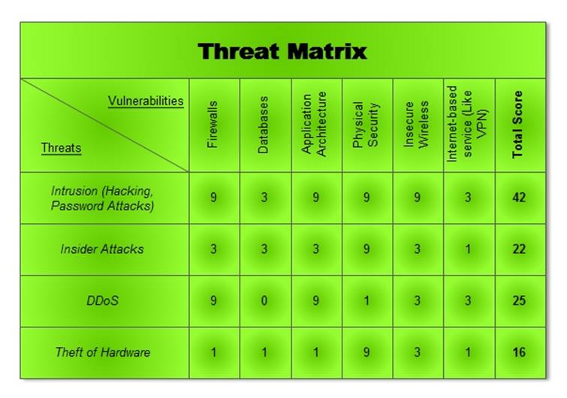 Threat Matrix

| Vulnerabilities / Threats | Firewalls | Databases | Application Architecture | Physical Security | Insecure Wireless | Internet-based service (Like VPN) | Total Score |
|---|---|---|---|---|---|---|---|
| Intrusion (Hacking, Password Attacks) | 9 | 3 | 9 | 9 | 9 | 3 | 42 |
| Insider Attacks | 3 | 3 | 3 | 9 | 3 | 1 | 22 |
| DDoS | 9 | 0 | 9 | 1 | 3 | 3 | 25 |
| Theft of Hardware | 1 | 1 | 1 | 9 | 3 | 1 | 16 |